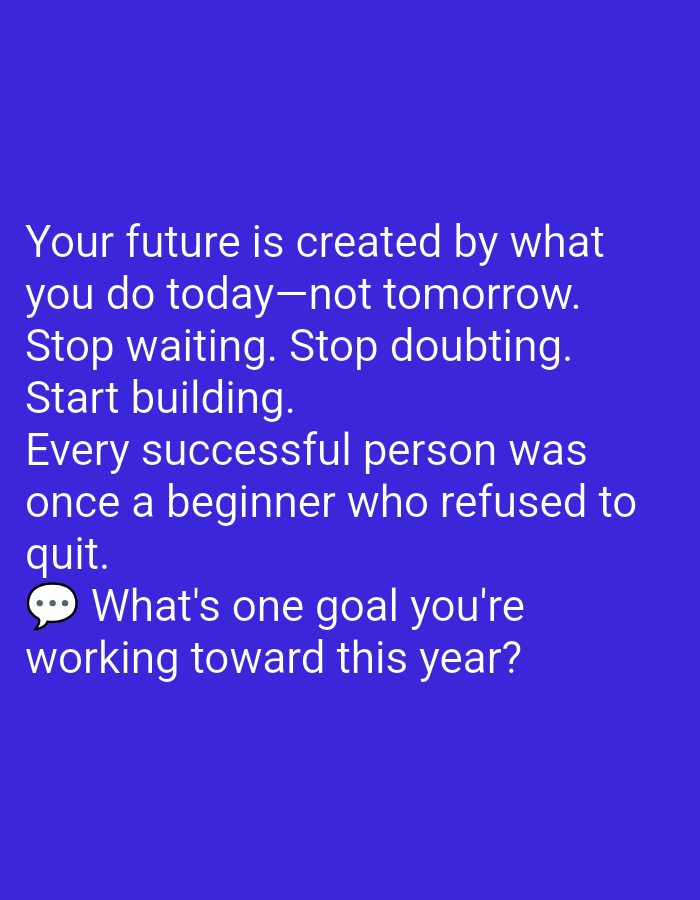 Your future is created by what you do today—not tomorrow.
Stop waiting. Stop doubting.
Start building.
Every successful person was once a beginner who refused to quit.
💬 What's one goal you're working toward this year?